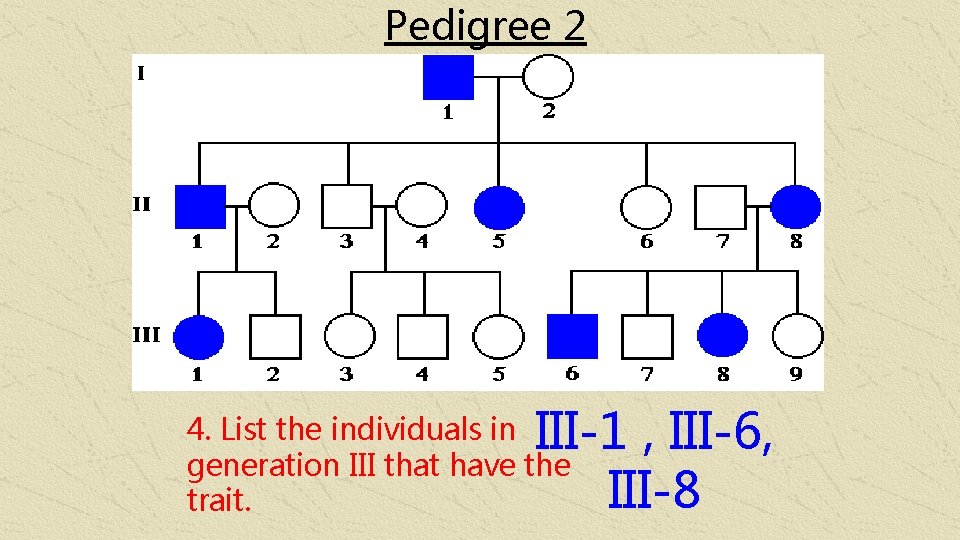 Pedigree 2

I
1 2

II
1 2 3 4 5 6 7 8

III
1 2 3 4 5 6 7 8 9

4. List the individuals in generation III that have the trait.

III-1 , III-6, III-8